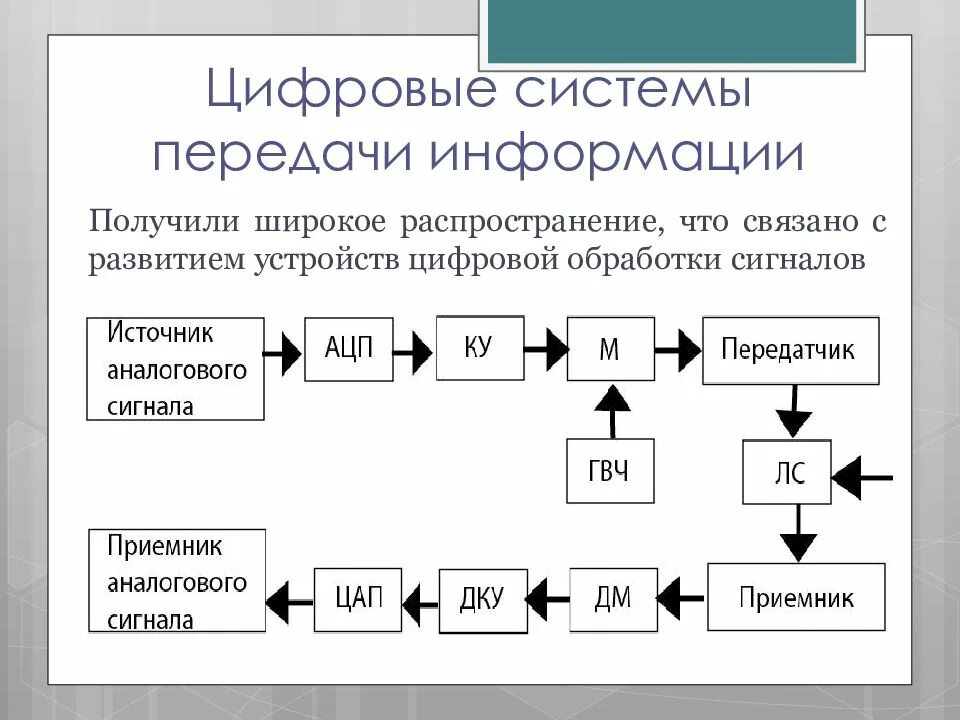 Цифровые системы передачи информации

Получили широкое распространение, что связано с развитием устройств цифровой обработки сигналов

Источник аналогового сигнала

АЦП

КУ

М

Передатчик

ГВЧ

ЛС

Приемник аналогового сигнала

ЦАП

ДКУ

ДМ

Приемник